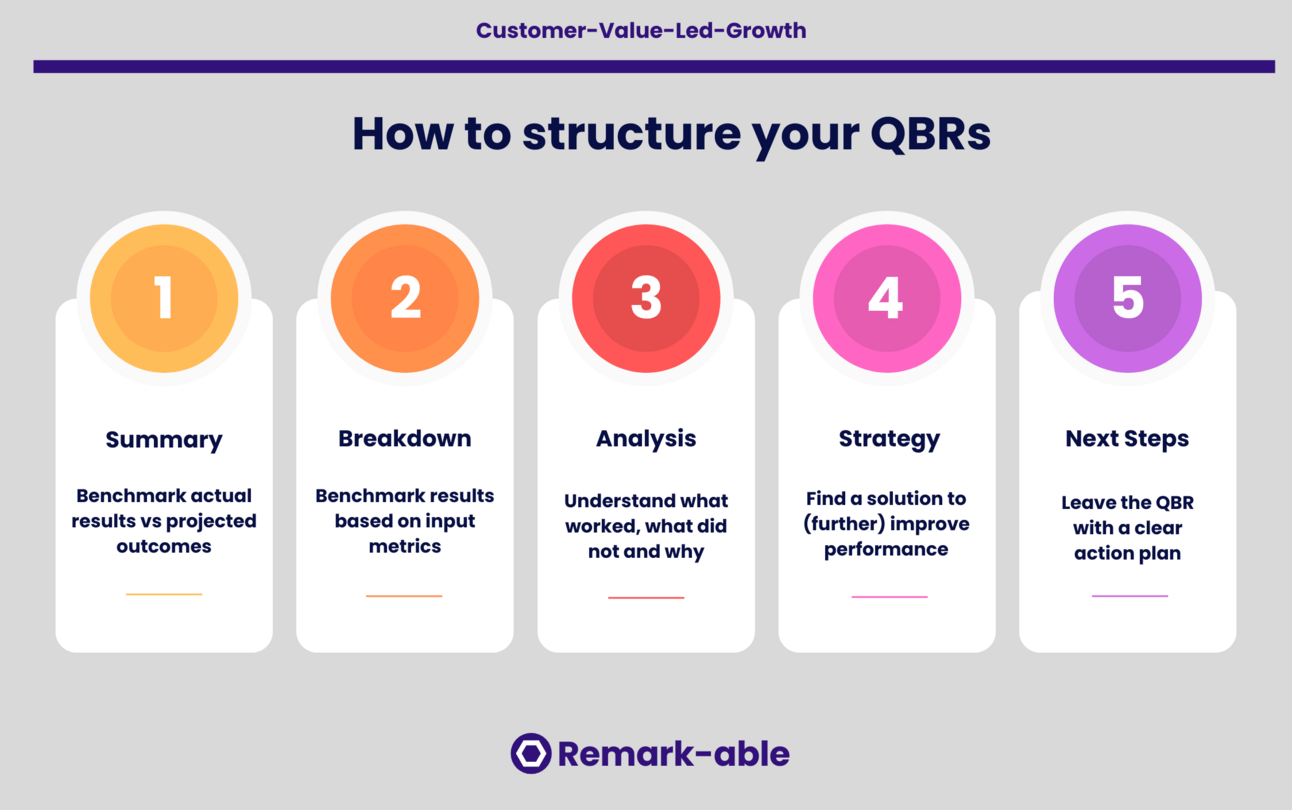 Customer-Value-Led-Growth

How to structure your QBRs

1

Summary

Benchmark actual results vs projected outcomes

2

Breakdown

Benchmark results based on input metrics

3

Analysis

Understand what worked, what did not and why

4

Strategy

Find a solution to (further) improve performance

5

Next Steps

Leave the QBR with a clear action plan

Remark-able